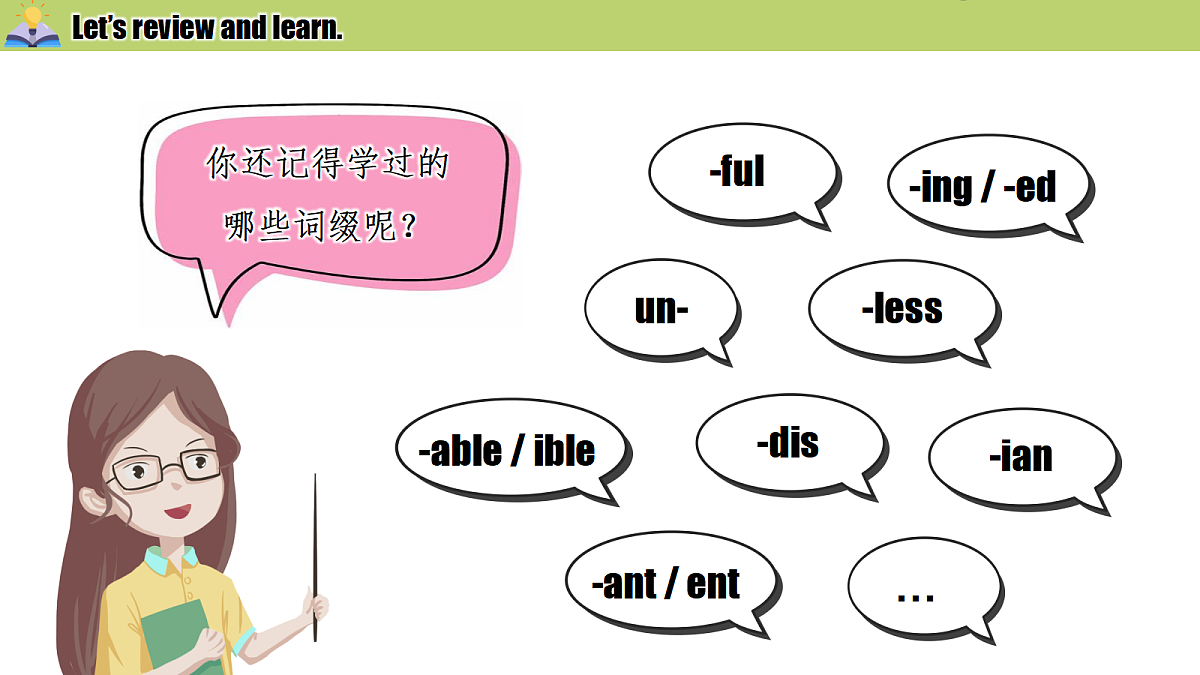 Let's review and learn.

你还记得学过的哪些词缀呢？

-ful

-ing / -ed

un-

-less

-able / ible

-dis

-ian

-ant / ent

…